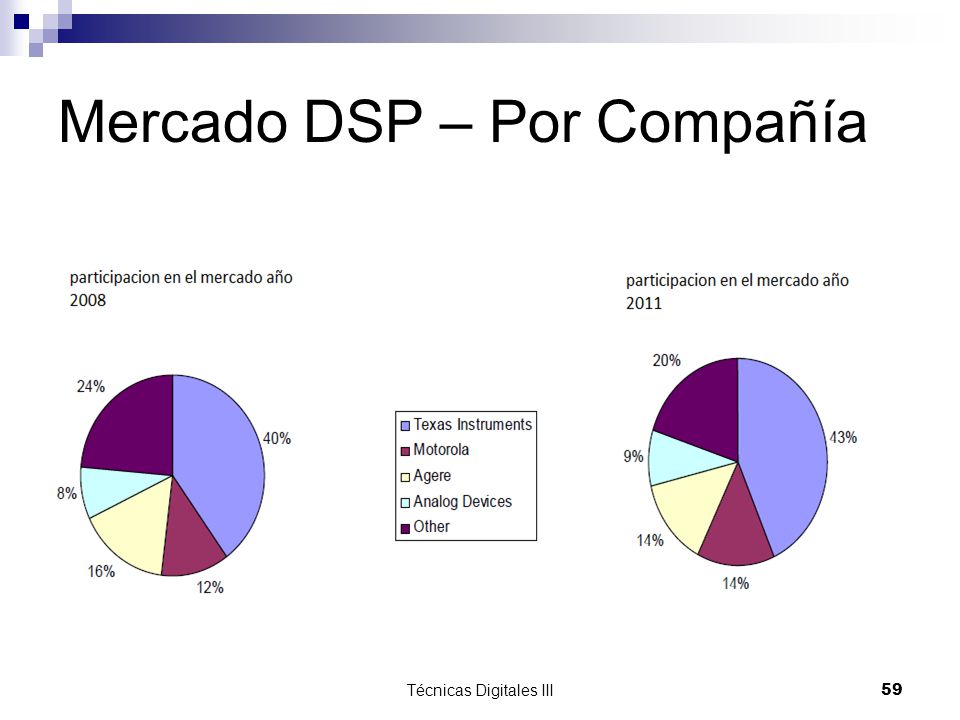 Mercado DSP – Por Compañía

participacion en el mercado año 2008

24%

40%

8%

16%

12%

Texas Instruments
Motorola
Agere
Analog Devices
Other

participacion en el mercado año 2011

20%

43%

9%

14%

14%

Técnicas Digitales III

59